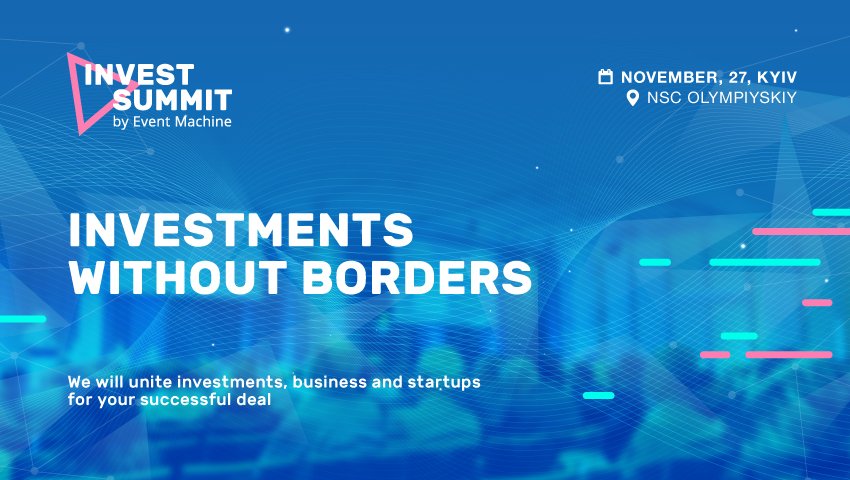 INVEST SUMMIT
by Event Machine

NOVEMBER, 27, KYIV
NSC OLYMPIYSKIY

INVESTMENTS WITHOUT BORDERS

We will unite investments, business and startups for your successful deal